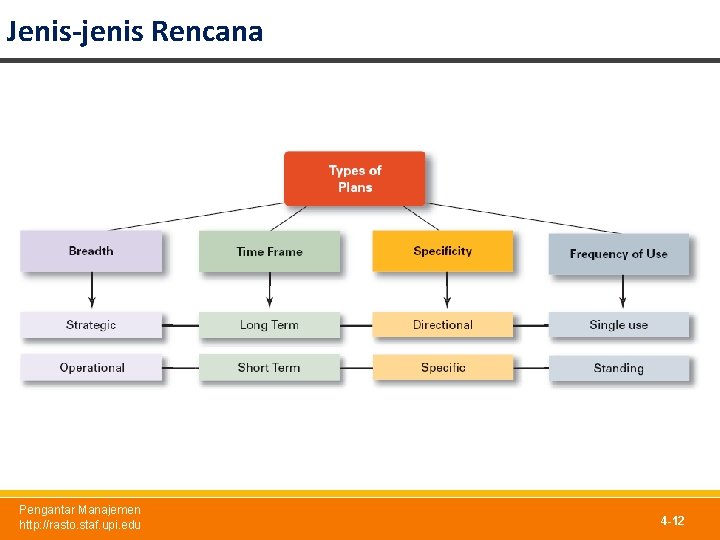 Jenis-jenis Rencana

Types of Plans

Breadth

Time Frame

Specificity

Frequency of Use

Strategic

Long Term

Directional

Single use

Operational

Short Term

Specific

Standing

Pengantar Manajemen
http://rasto.staf.upi.edu

4-12